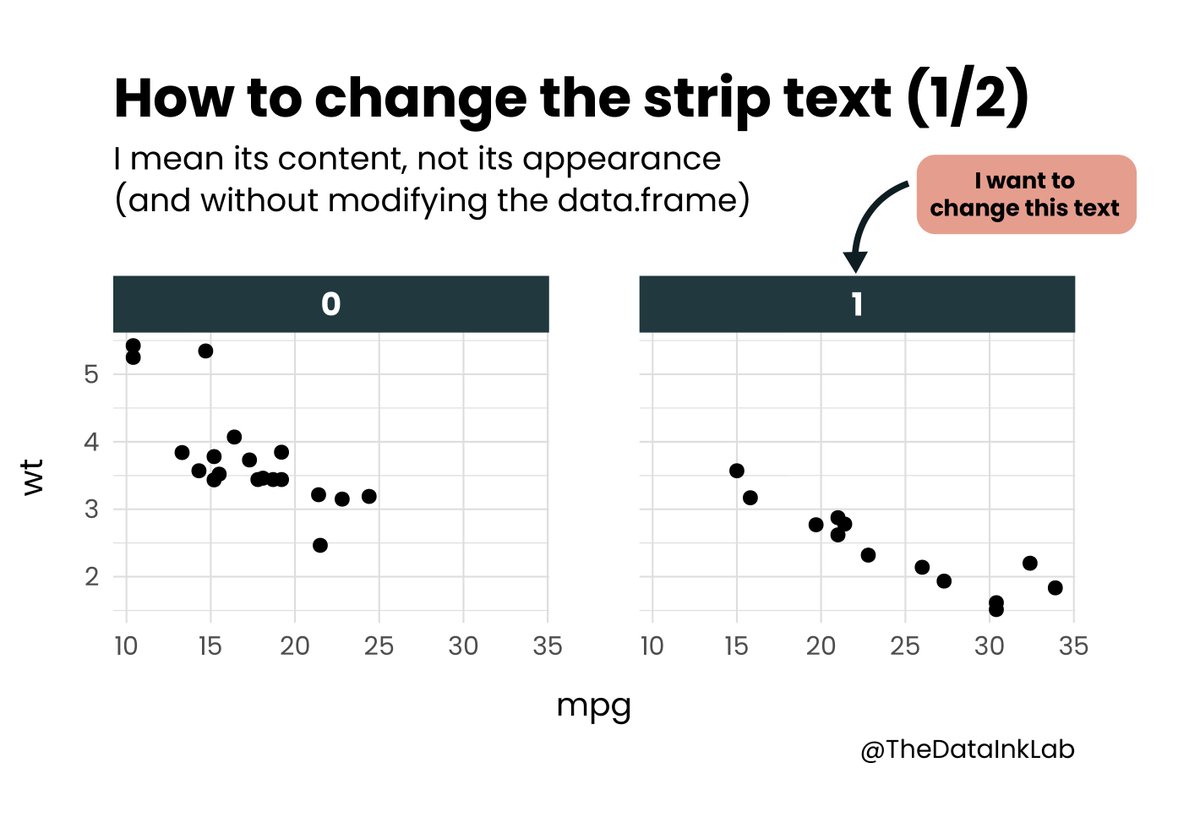 How to change the strip text (1/2)

I mean its content, not its appearance (and without modifying the data.frame)

I want to change this text

0

1

wt

5

4

3

2

10 15 20 25 30 35

10 15 20 25 30 35

mpg

@TheDataInkLab